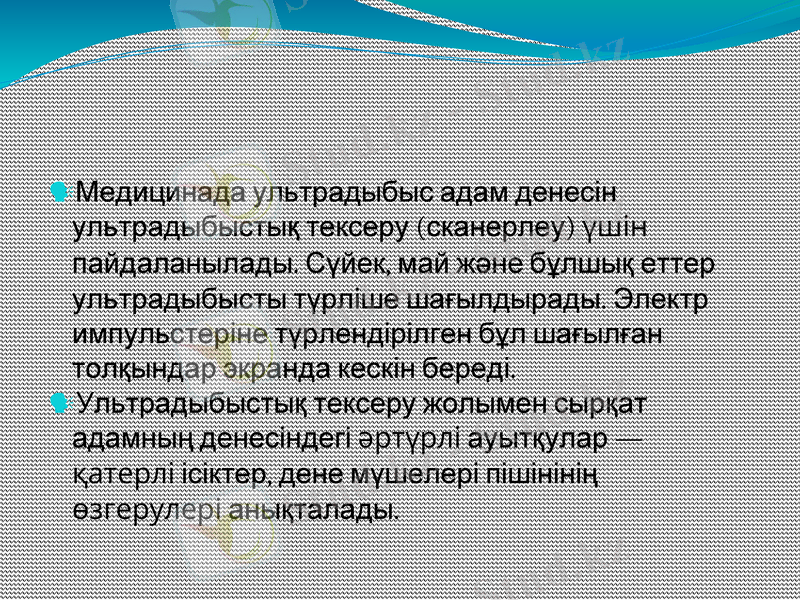 Медицинада ультрадыбыс адам денесін ультрадыбыстық тексеру (сканерлеу) үшін пайдаланылады. Сүйек, май және бұлшық еттер ультрадыбысты түрліше шағылдырады. Электр импульстеріне түрлендірілген бұл шағылған толқындар экранда кескін береді.

Ультрадыбыстық тексеру жолымен сырқат адамның денесіндегі әртүрлі ауытқулар — қатерлі ісіктер, дене мүшелері пішінінің өзгерулері анықталады.